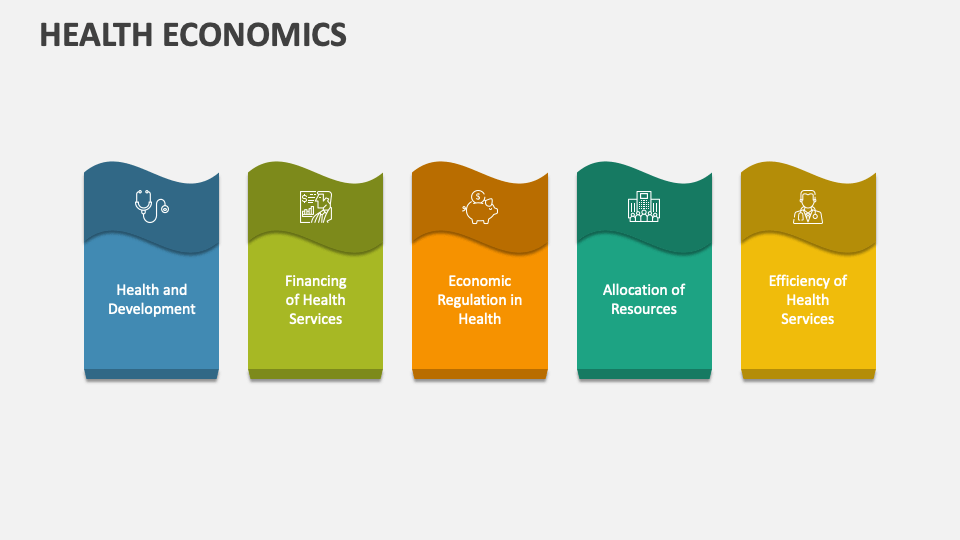 HEALTH ECONOMICS

Health and Development

Financing of Health Services

Economic Regulation in Health

Allocation of Resources

Efficiency of Health Services